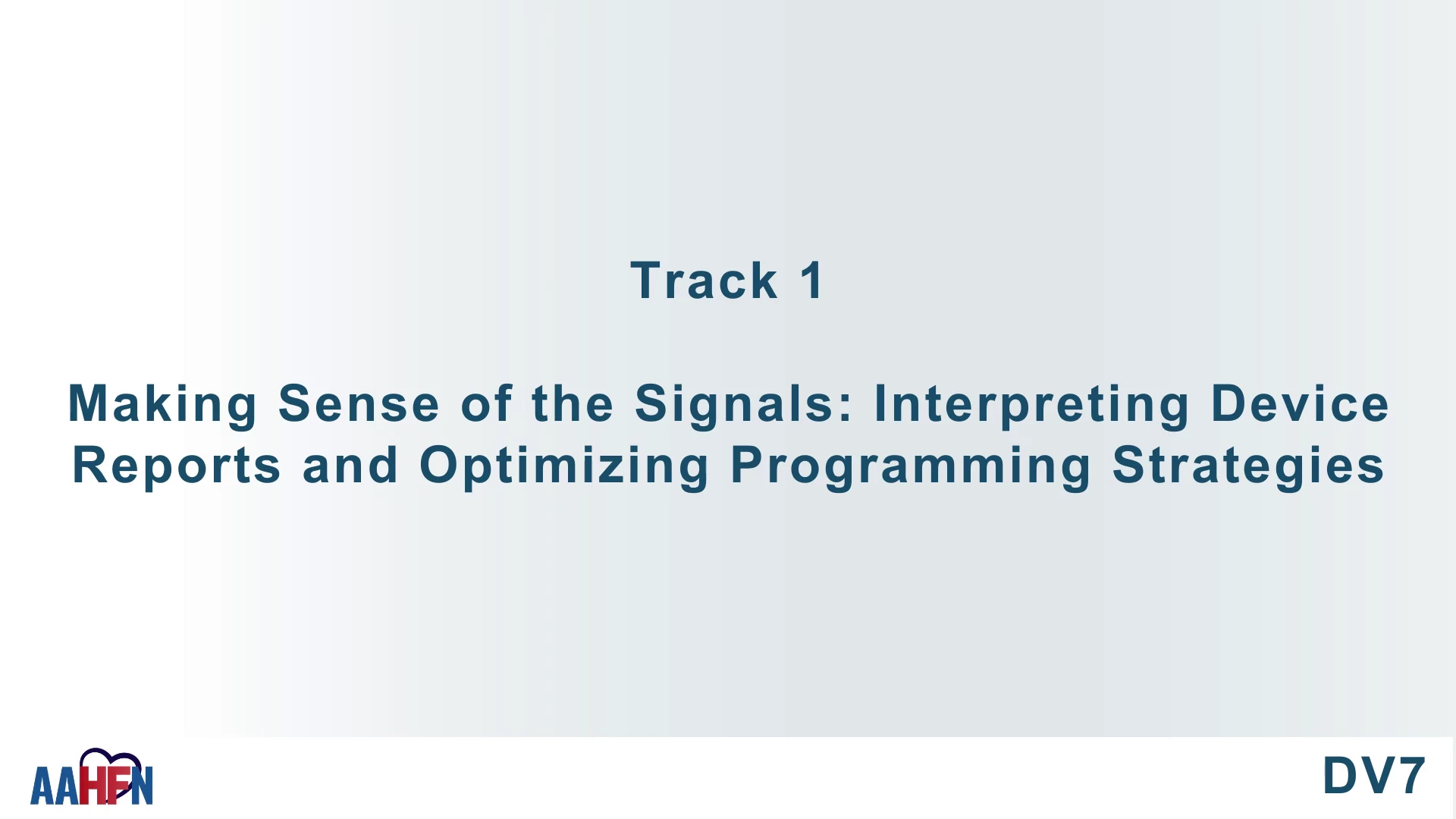 Track 1

Making Sense of the Signals: Interpreting Device Reports and Optimizing Programming Strategies

AAHFN

DV7